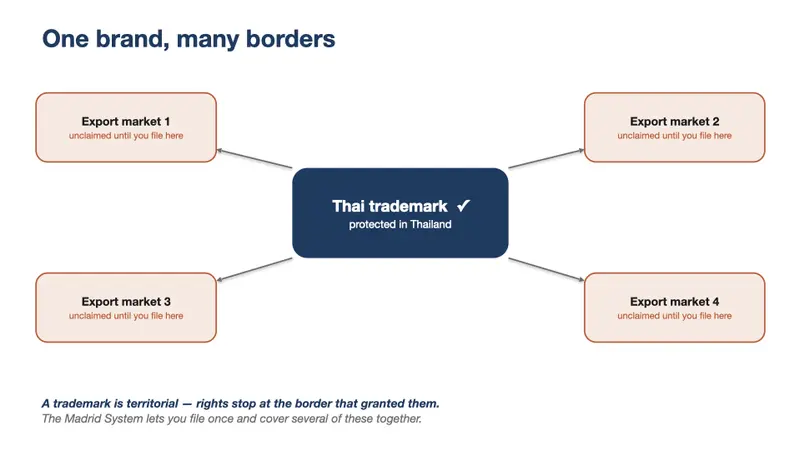 One brand, many borders

Export market 1
unclaimed until you file here

Export market 2
unclaimed until you file here

Thai trademark ✓
protected in Thailand

Export market 3
unclaimed until you file here

Export market 4
unclaimed until you file here

A trademark is territorial — rights stop at the border that granted them.
The Madrid System lets you file once and cover several of these together.